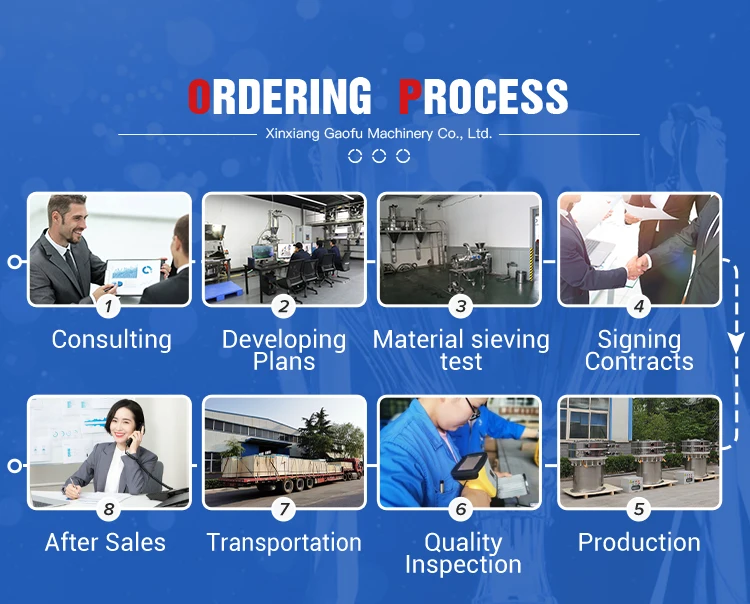 ORDERING PROCESS

Xinxiang Gaofu Machinery Co., Ltd.

1
Consulting

2
Developing Plans

3
Material sieving test

4
Signing Contracts

8
After Sales

7
Transportation

6
Quality Inspection

5
Production